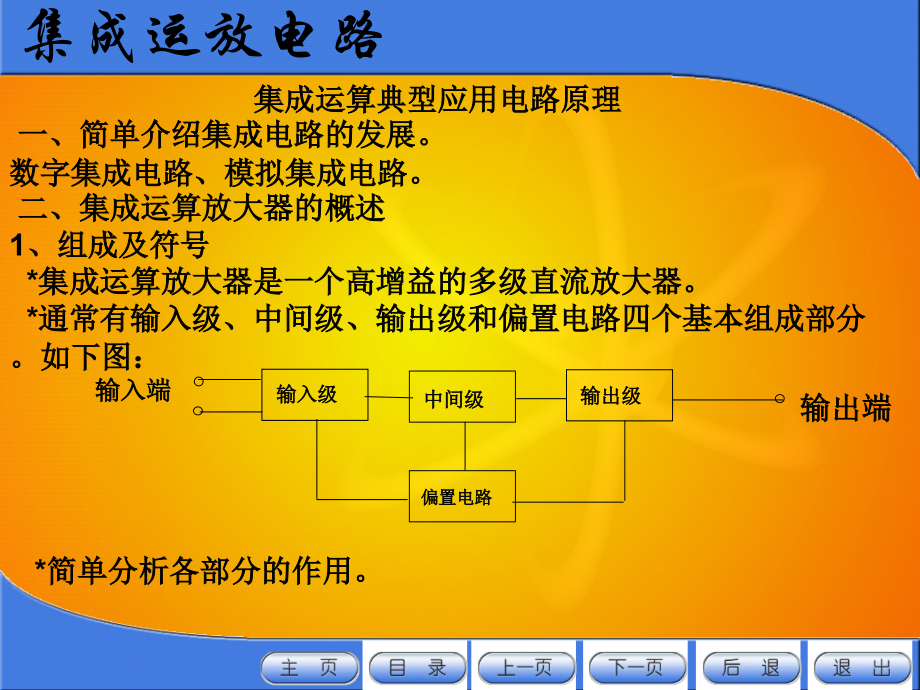 集成运放电路

集成运算典型应用电路原理

一、简单介绍集成电路的发展。

数字集成电路、模拟集成电路。

二、集成运算放大器的概述

1、组成及符号

*集成运算放大器是一个高增益的多级直流放大器。

*通常有输入级、中间级、输出级和偏置电路四个基本组成部分。如下图：

输入端

输入级

中间级

输出级

输出端

偏置电路

*简单分析各部分的作用。

主 页　目 录　上一页　下一页　后 退　退 出